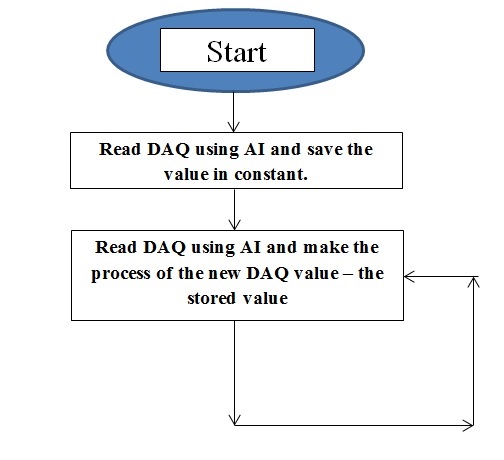 Start

Read DAQ using AI and save the value in constant.

Read DAQ using AI and make the process of the new DAQ value – the stored value